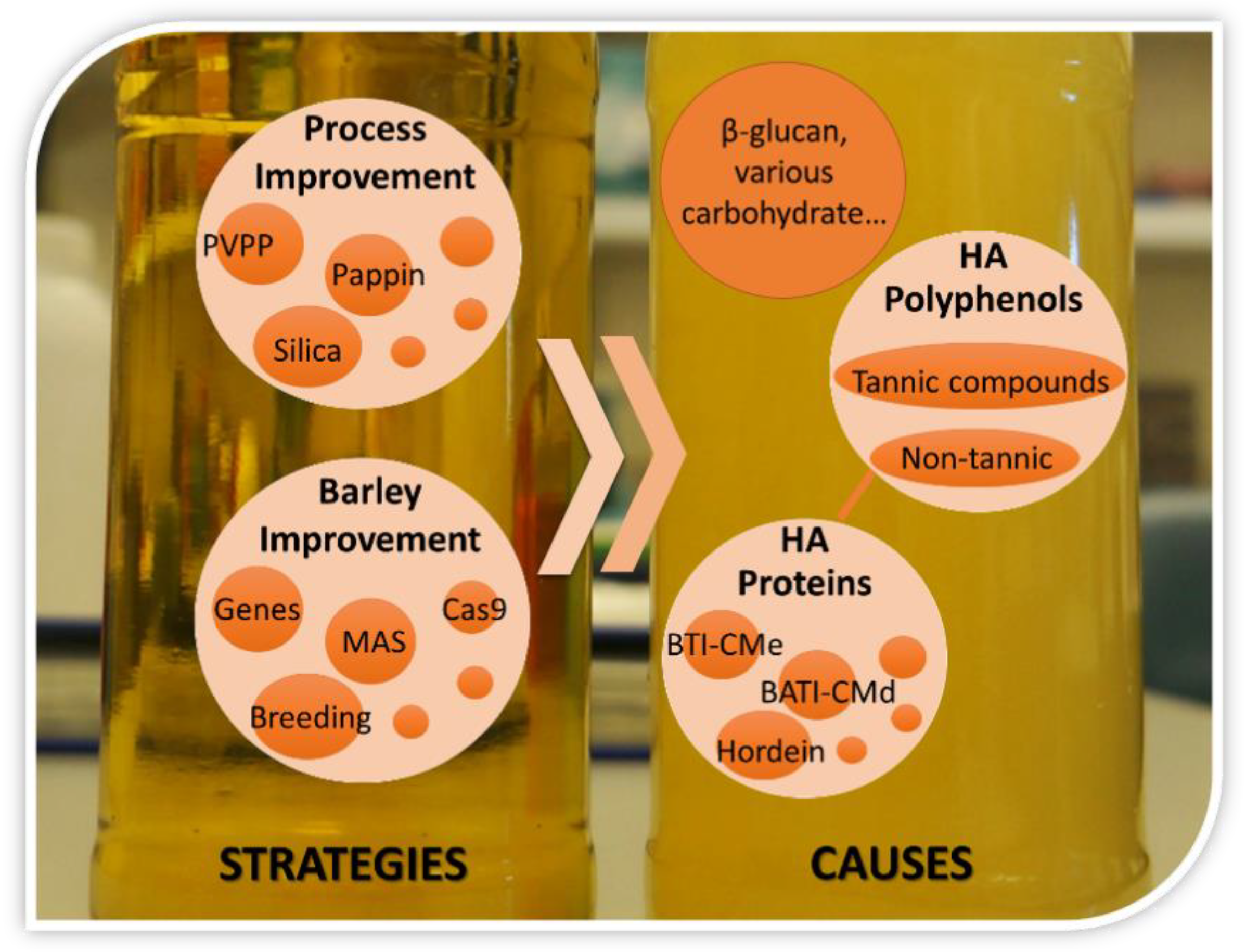 Process Improvement

PVPP

Pappin

Silica

Barley Improvement

Genes

MAS

Cas9

Breeding

STRATEGIES

β-glucan, various carbohydrate…

HA Polyphenols

Tannic compounds

Non-tannic

HA Proteins

BTI-CMe

BATI-CMd

Hordein

CAUSES